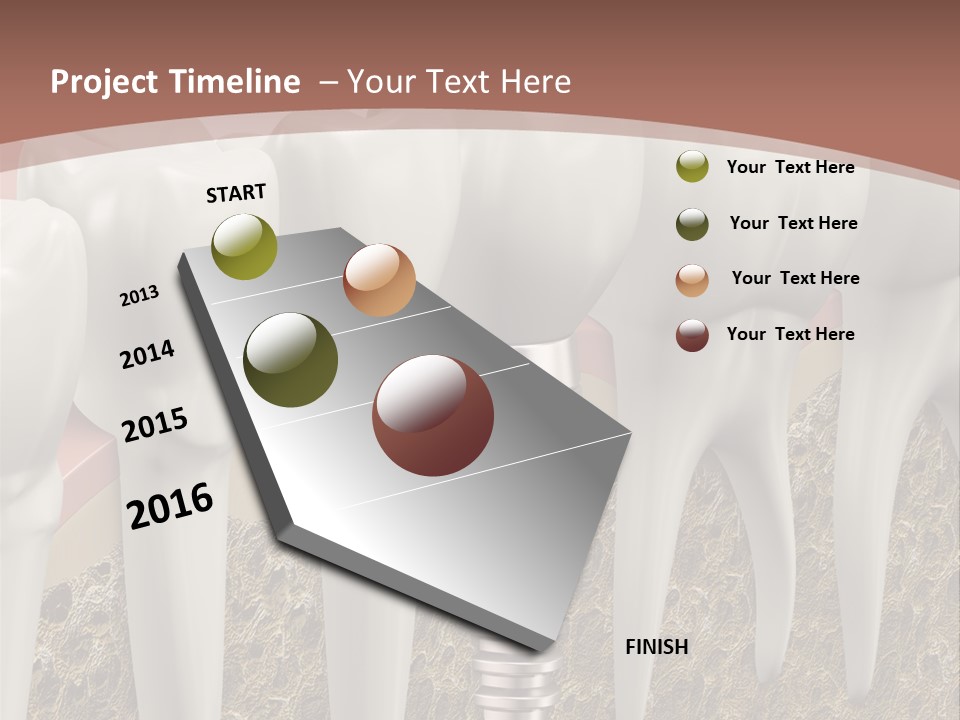 Project Timeline – Your Text Here

START

2013

2014

2015

2016

FINISH

Your Text Here

Your Text Here

Your Text Here

Your Text Here